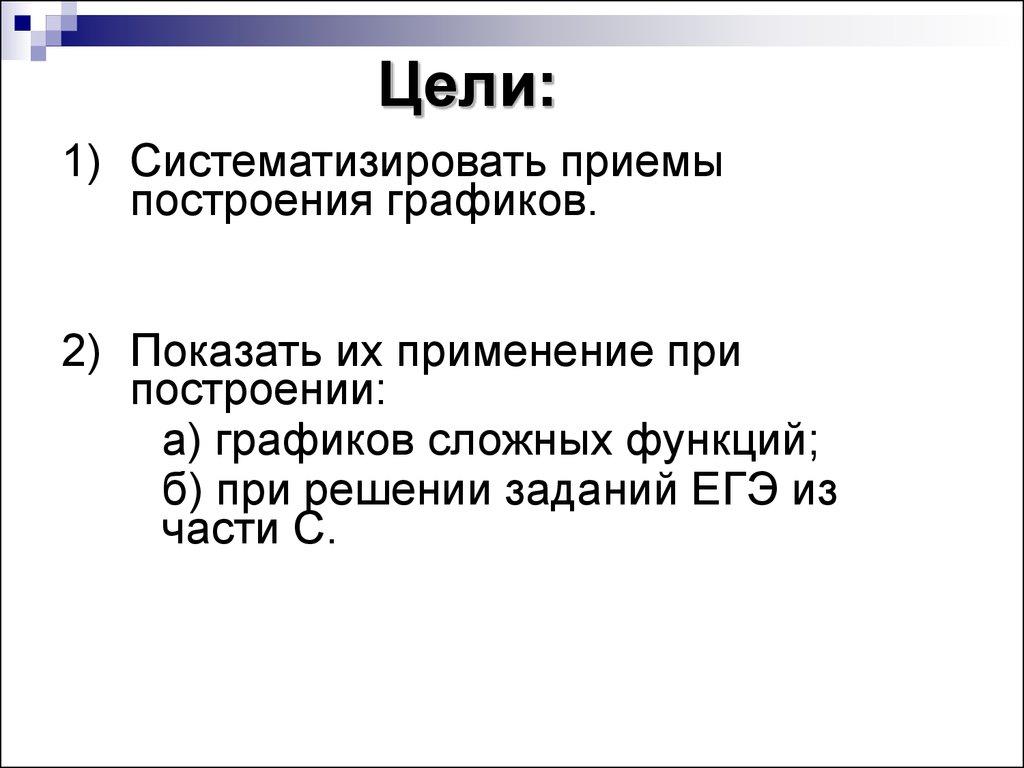 Цели:

1) Систематизировать приемы построения графиков.

2) Показать их применение при построении:
а) графиков сложных функций;
б) при решении заданий ЕГЭ из части С.